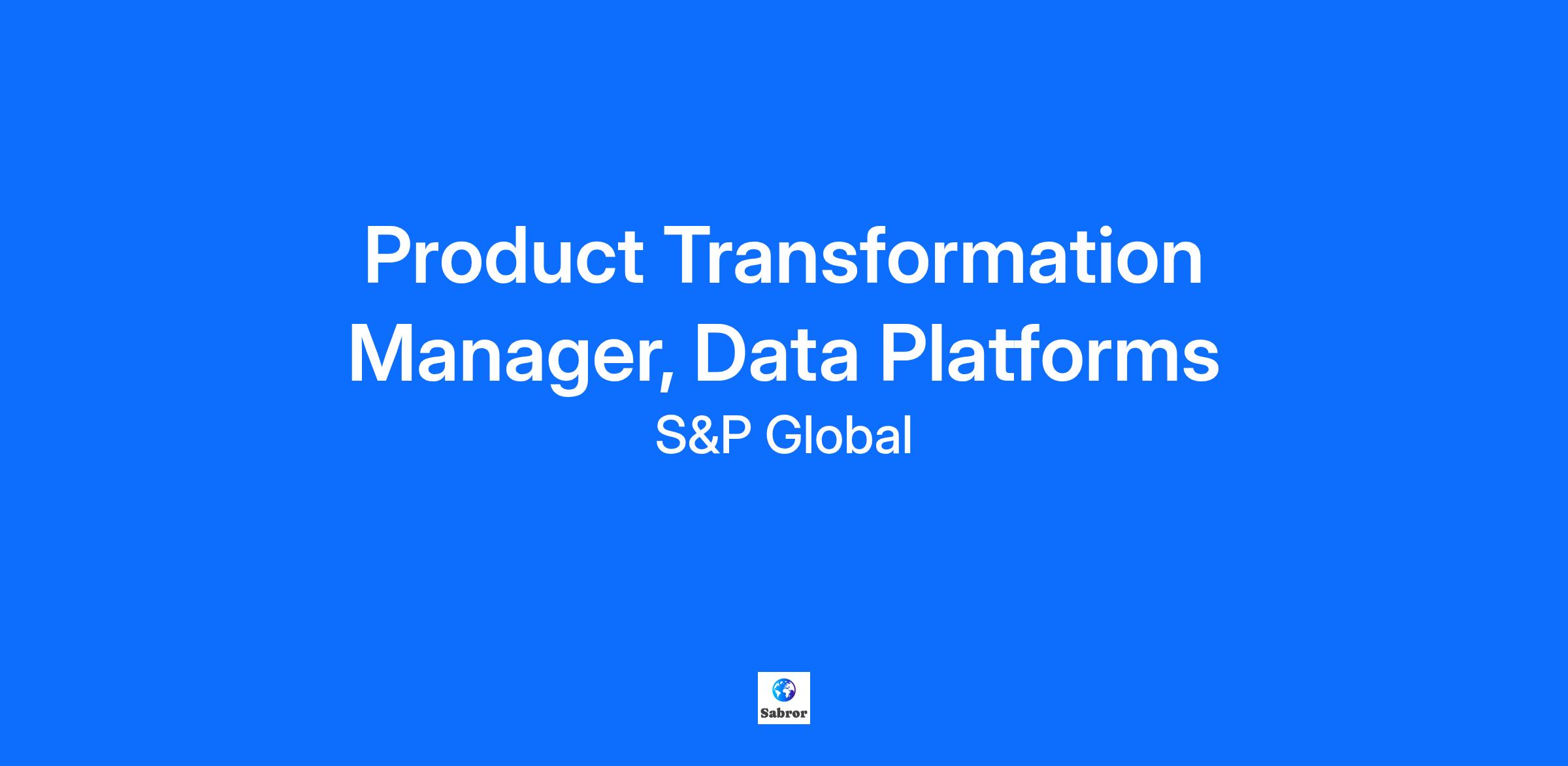 Product Transformation Manager, Data Platforms

S&P Global

Sabror